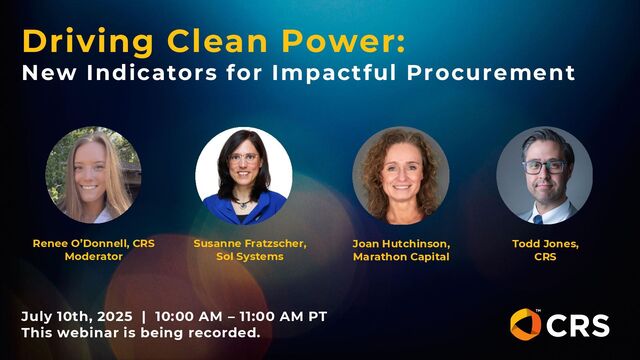 Driving Clean Power:
New Indicators for Impactful Procurement

Renee O'Donnell, CRS
Moderator

Susanne Fratzscher,
Sol Systems

Joan Hutchinson,
Marathon Capital

Todd Jones,
CRS

July 10th, 2025 | 10:00 AM – 11:00 AM PT
This webinar is being recorded.

CRS